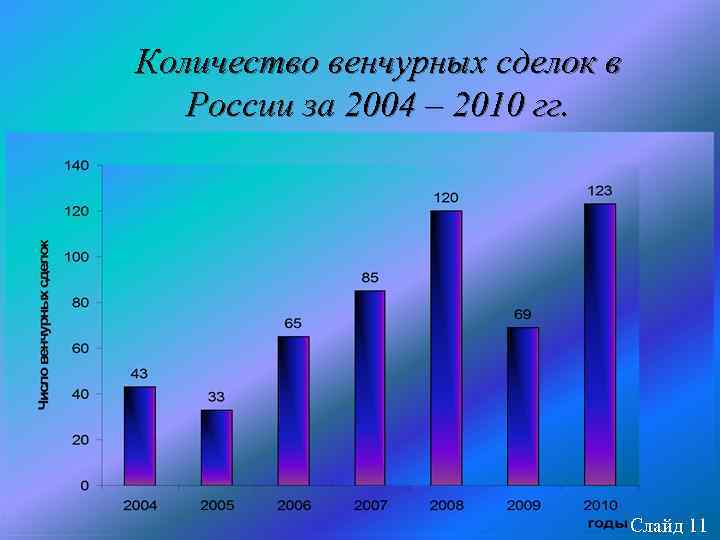 Количество венчурных сделок в России за 2004 – 2010 гг.

Число венчурных сделок

140
120
100
80
60
40
20
0

43
33
65
85
120
69
123

2004
2005
2006
2007
2008
2009
2010

годы

Слайд 11